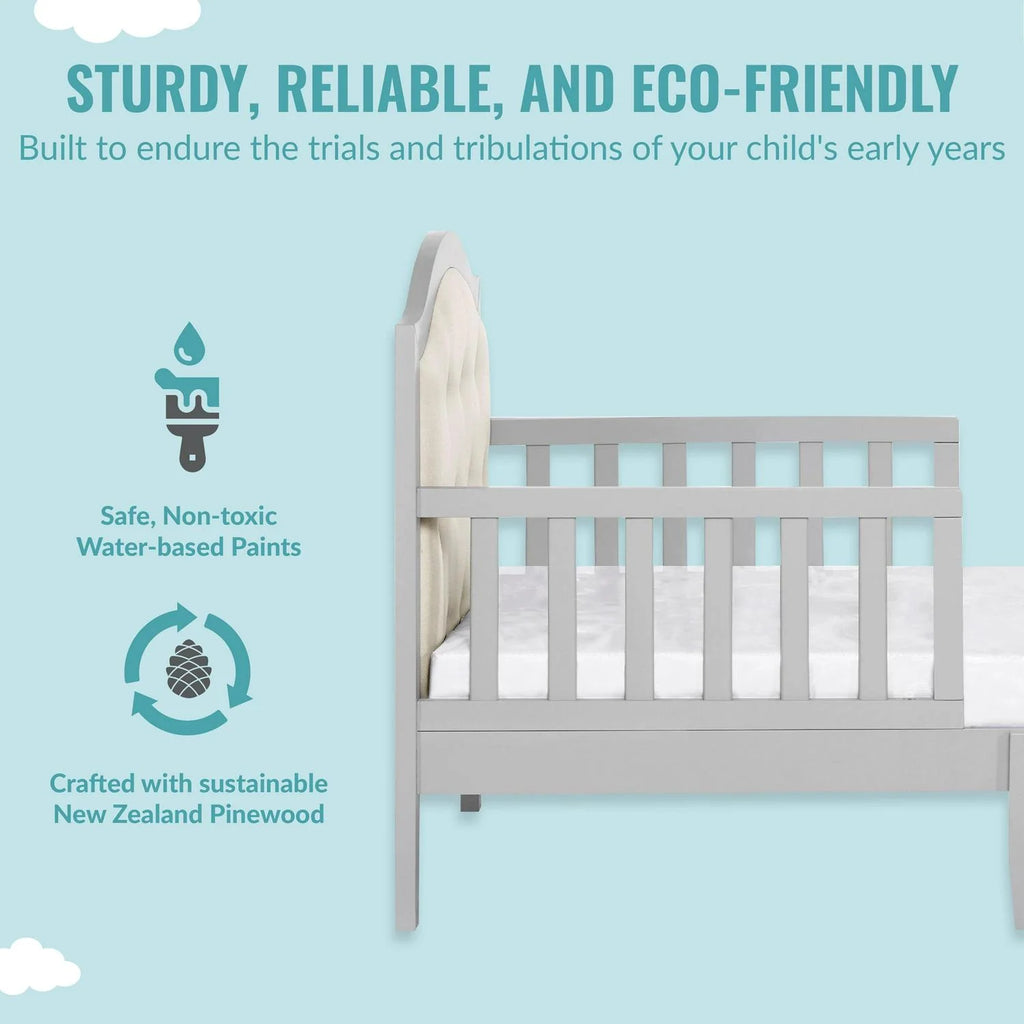 STURDY, RELIABLE, AND ECO-FRIENDLY

Built to endure the trials and tribulations of your child's early years

Safe, Non-toxic
Water-based Paints

Crafted with sustainable
New Zealand Pinewood